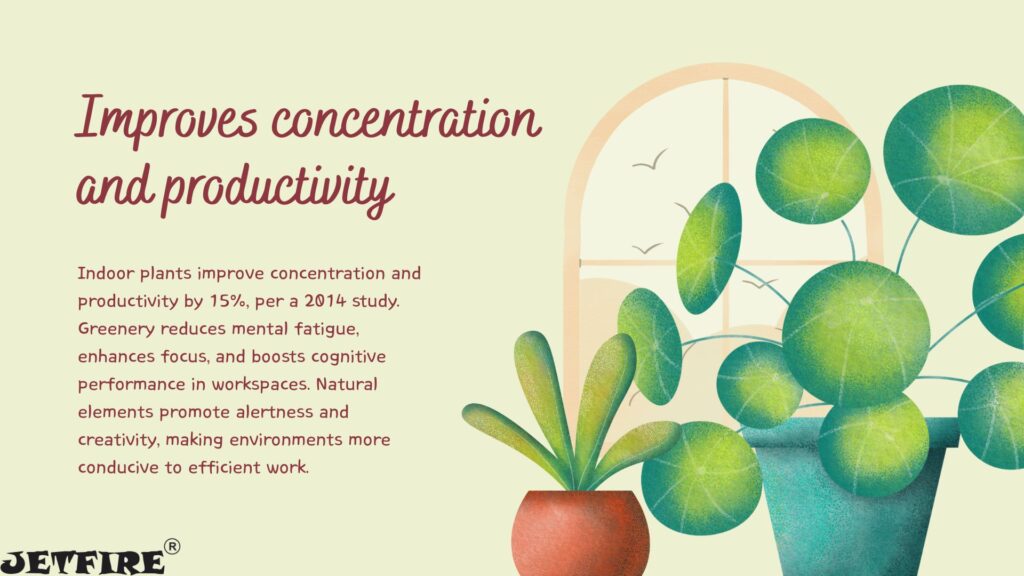 Improves concentration and productivity

Indoor plants improve concentration and productivity by 15%, per a 2014 study. Greenery reduces mental fatigue, enhances focus, and boosts cognitive performance in workspaces. Natural elements promote alertness and creativity, making environments more conducive to efficient work.

JETFIRE®